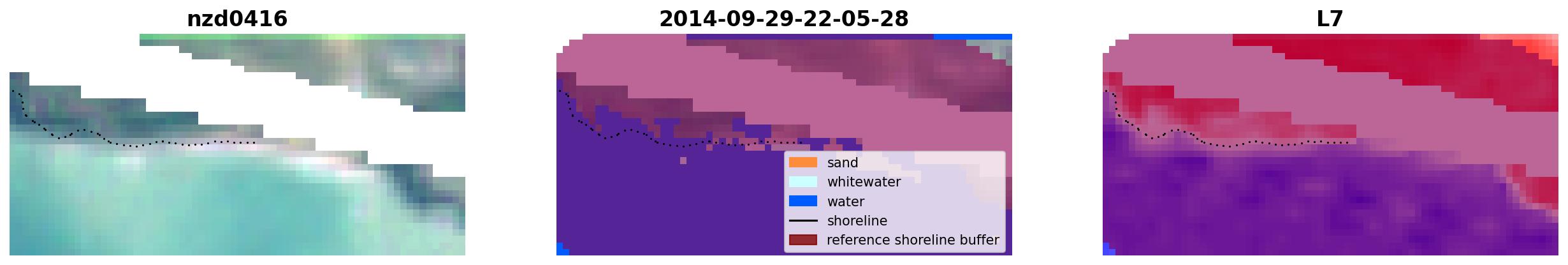 nzd0416

2014-09-29-22-05-28

sand
whitewater
water
shoreline
reference shoreline buffer

L7